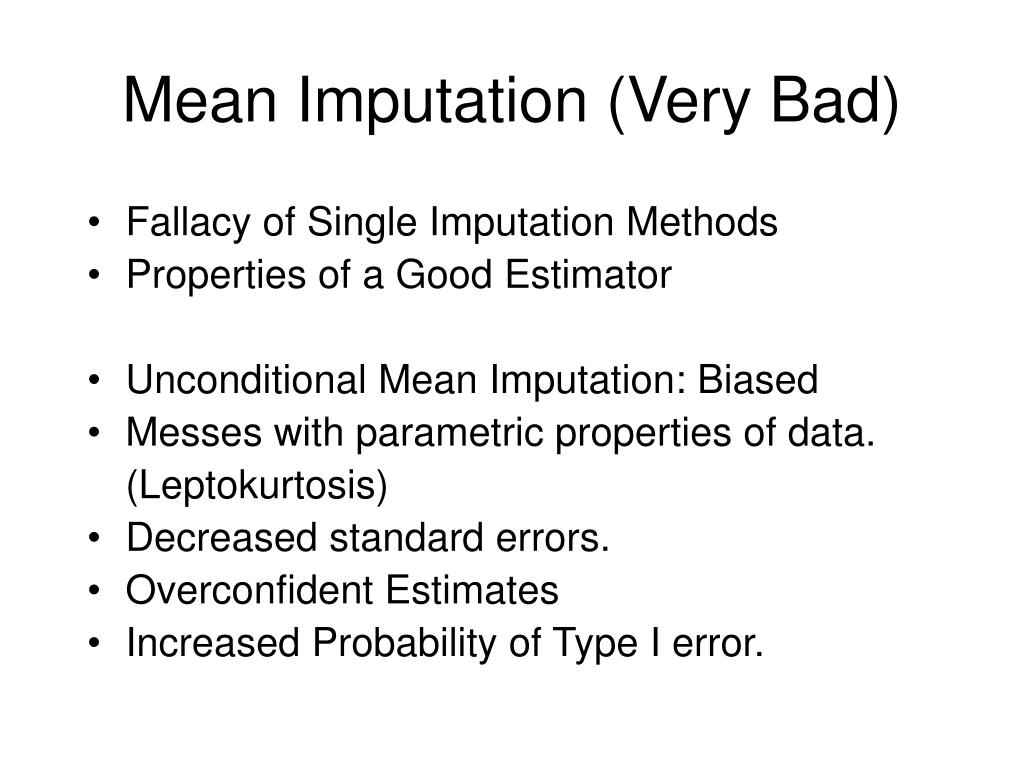 Mean Imputation (Very Bad)

• Fallacy of Single Imputation Methods
• Properties of a Good Estimator

• Unconditional Mean Imputation: Biased
• Messes with parametric properties of data. (Leptokurtosis)
• Decreased standard errors.
• Overconfident Estimates
• Increased Probability of Type I error.